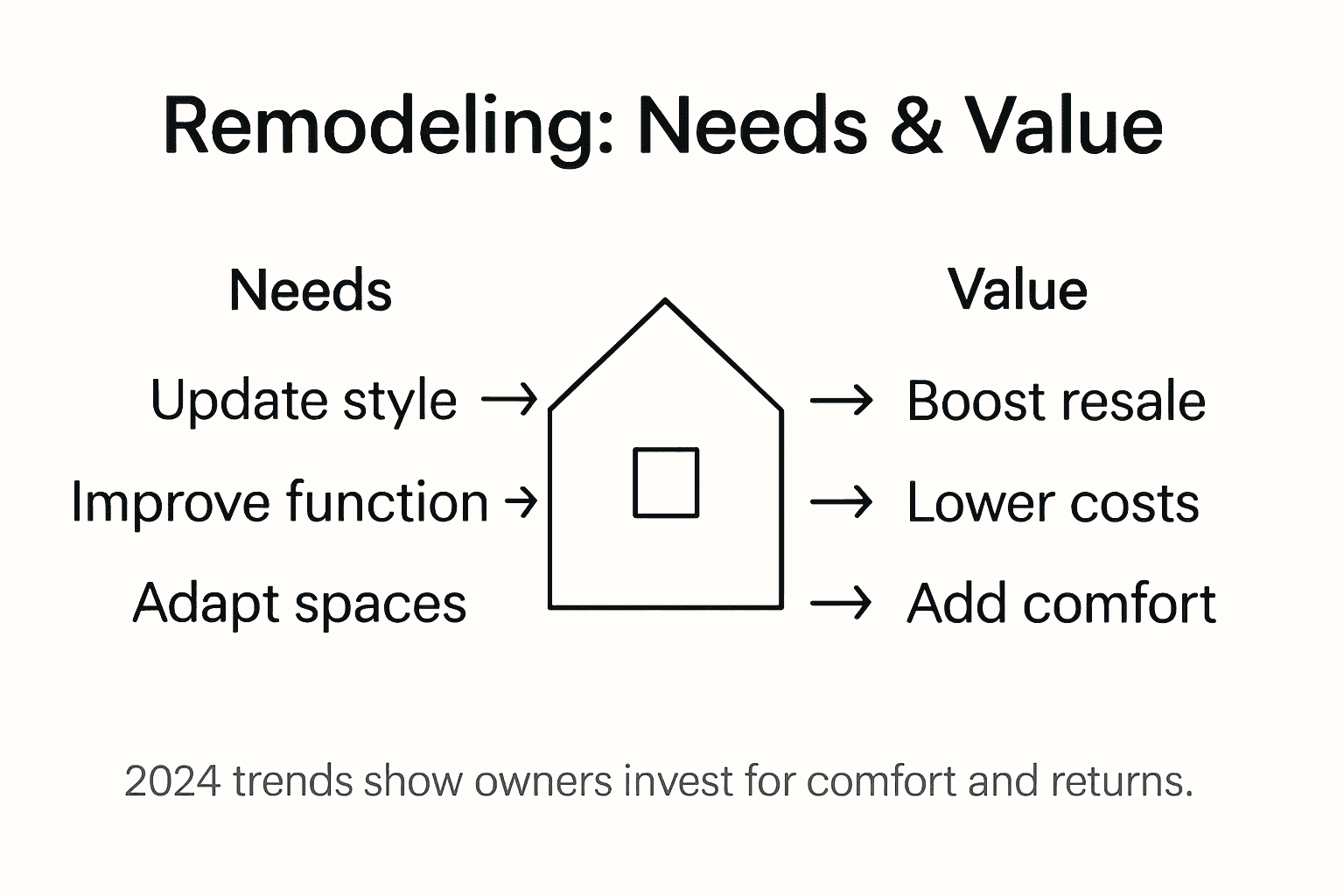 Remodeling: Needs & Value

Needs

Update style →

Improve function →

Adapt spaces

Value

→ Boost resale

→ Lower costs

→ Add comfort

2024 trends show owners invest for comfort and returns.